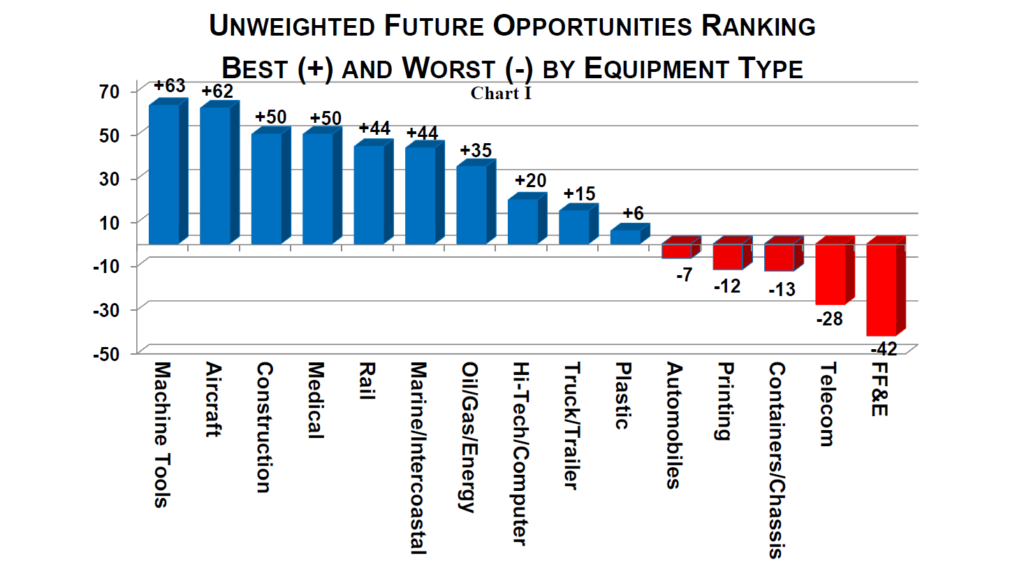 UNWEIGHTED FUTURE OPPORTUNITIES RANKING
BEST (+) AND WORST (-) BY EQUIPMENT TYPE

Chart I

70
50
30
10
-10
-30
-50

+63
+62
+50
+50
+44
+44
+35
+20
+15
+6
-7
-12
-13
-28
-42

Machine Tools
Aircraft
Construction
Medical
Rail
Marine/Intercoastal
Oil/Gas/Energy
Hi-Tech/Computer
Truck/Trailer
Plastic
Automobiles
Printing
Containers/Chassis
Telecom
FF&E